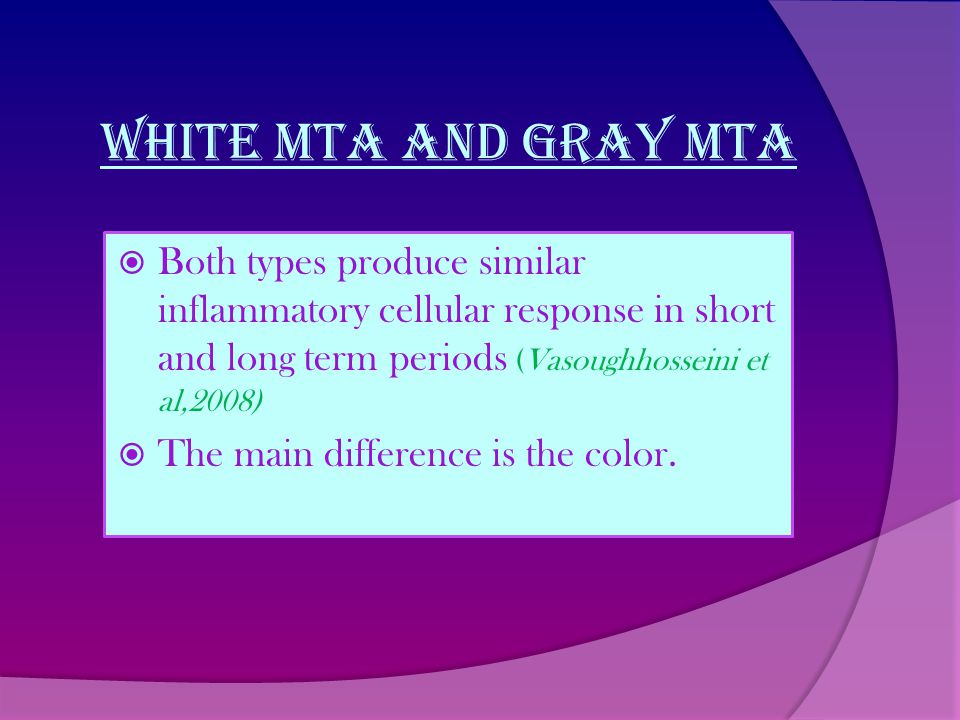 WHITE MTA AND GRAY MTA

Both types produce similar inflammatory cellular response in short and long term periods (Vasoughhosseini et al,2008)

The main difference is the color.